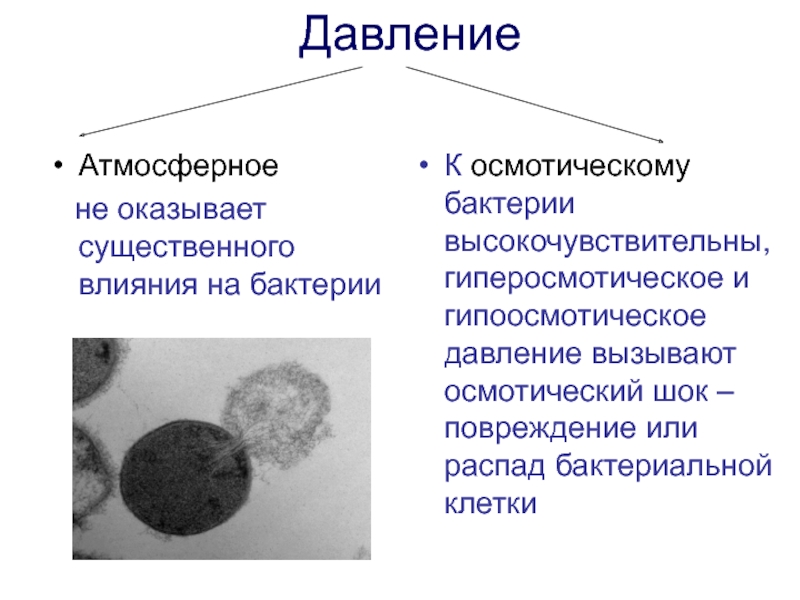 Давление

• Атмосферное

не оказывает существенного влияния на бактерии

• К осмотическому бактерии высокочувствительны, гиперосмотическое и гипоосмотическое давление вызывают осмотический шок – повреждение или распад бактериальной клетки